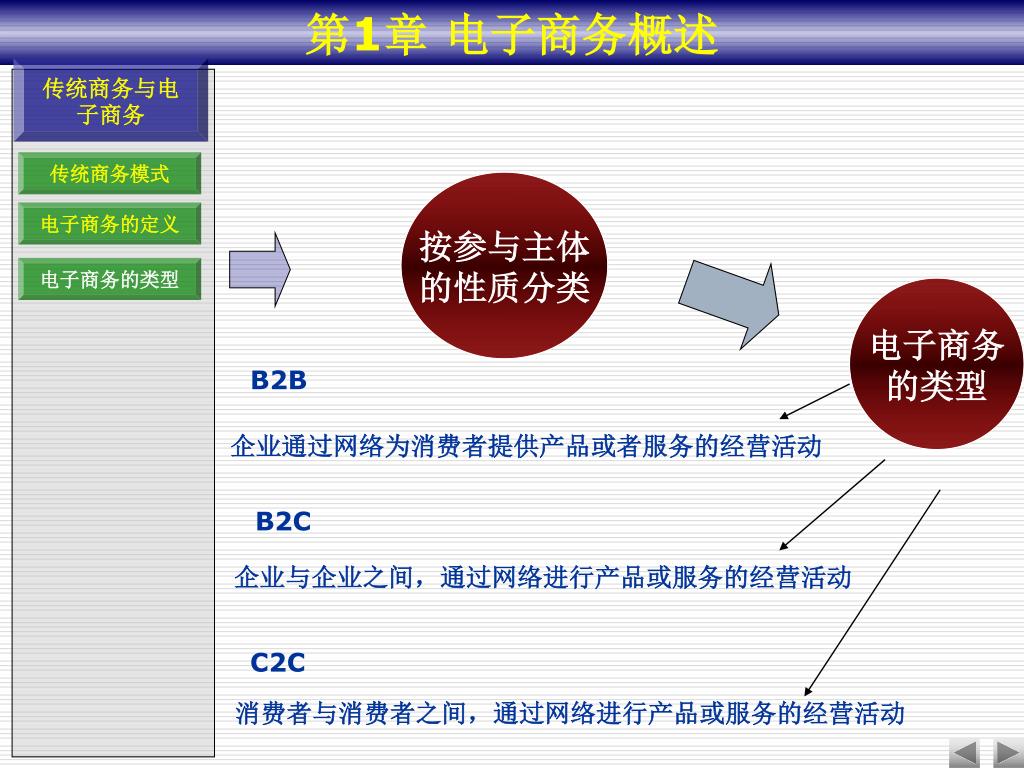 第1章 电子商务概述

传统商务与电子商务

传统商务模式

电子商务的定义

电子商务的类型

按参与主体的性质分类

电子商务的类型

B2B

企业通过网络为消费者提供产品或者服务的经营活动

B2C

企业与企业之间，通过网络进行产品或服务的经营活动

C2C

消费者与消费者之间，通过网络进行产品或服务的经营活动